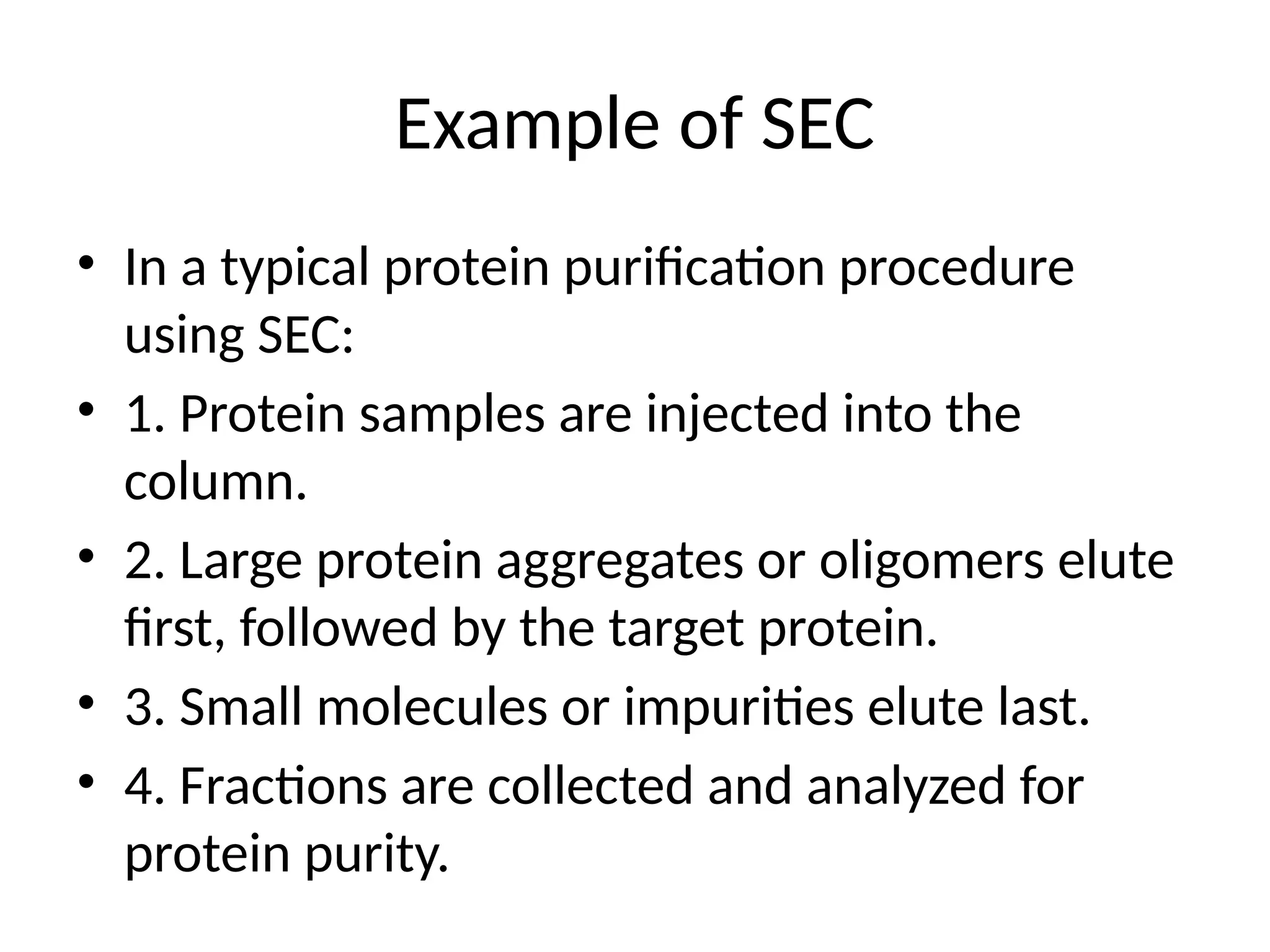 Example of SEC

• In a typical protein purification procedure using SEC:
• 1. Protein samples are injected into the column.
• 2. Large protein aggregates or oligomers elute first, followed by the target protein.
• 3. Small molecules or impurities elute last.
• 4. Fractions are collected and analyzed for protein purity.